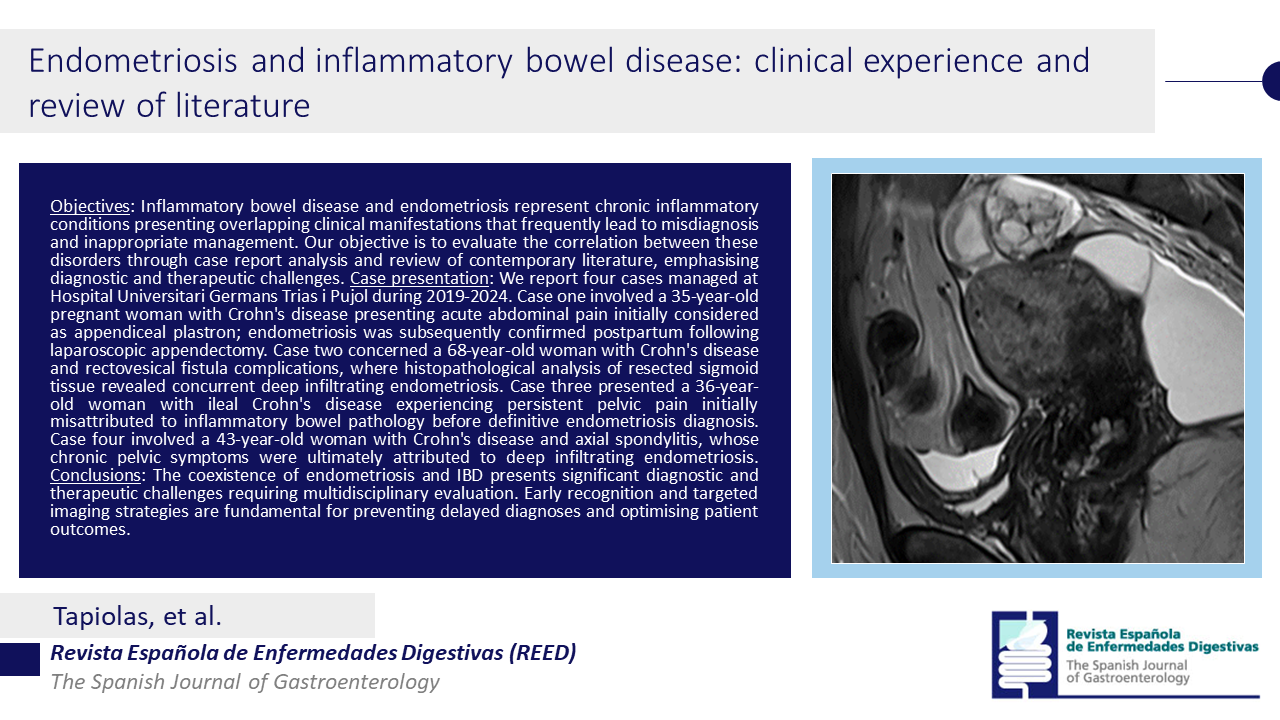 Endometriosis and inflammatory bowel disease: clinical experience and review of literature

Objectives: Inflammatory bowel disease and endometriosis represent chronic inflammatory conditions presenting overlapping clinical manifestations that frequently lead to misdiagnosis and inappropriate management. Our objective is to evaluate the correlation between these disorders through case report analysis and review of contemporary literature, emphasising diagnostic and therapeutic challenges. Case presentation: We report four cases managed at Hospital Universitari Germans Trias i Pujol during 2019-2024. Case one involved a 35-year-old pregnant woman with Crohn's disease presenting acute abdominal pain initially considered as appendiceal plastron; endometriosis was subsequently confirmed postpartum following laparoscopic appendectomy. Case two concerned a 68-year-old woman with Crohn's disease and rectovesical fistula complications, where histopathological analysis of resected sigmoid tissue revealed concurrent deep infiltrating endometriosis. Case three presented a 36-year-old woman with ileal Crohn's disease experiencing persistent pelvic pain initially misattributed to inflammatory bowel pathology before definitive endometriosis diagnosis. Case four involved a 43-year-old woman with Crohn's disease and axial spondylitis, whose chronic pelvic symptoms were ultimately attributed to deep infiltrating endometriosis. Conclusions: The coexistence of endometriosis and IBD presents significant diagnostic and therapeutic challenges requiring multidisciplinary evaluation. Early recognition and targeted imaging strategies are fundamental for preventing delayed diagnoses and optimising patient outcomes.

Tapiolas, et al.

Revista Española de Enfermedades Digestivas (REED)
The Spanish Journal of Gastroenterology

Revista Española de Enfermedades Digestivas
The Spanish Journal of Gastroenterology